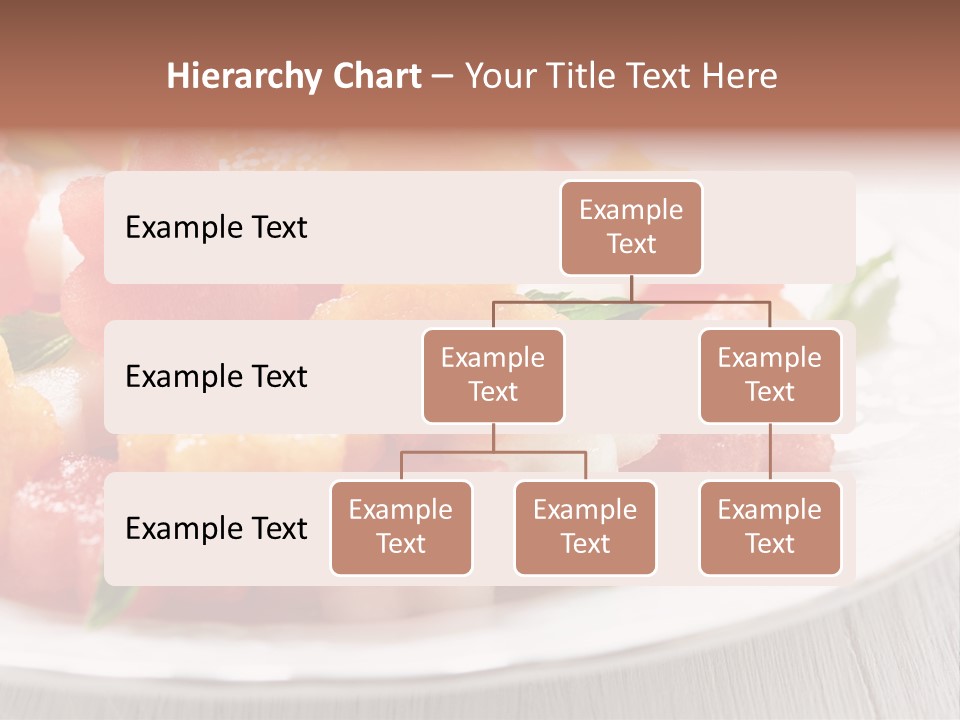 Hierarchy Chart – Your Title Text Here

Example Text

Example Text

Example Text

Example Text

Example Text

Example Text

Example Text

Example Text

Example Text